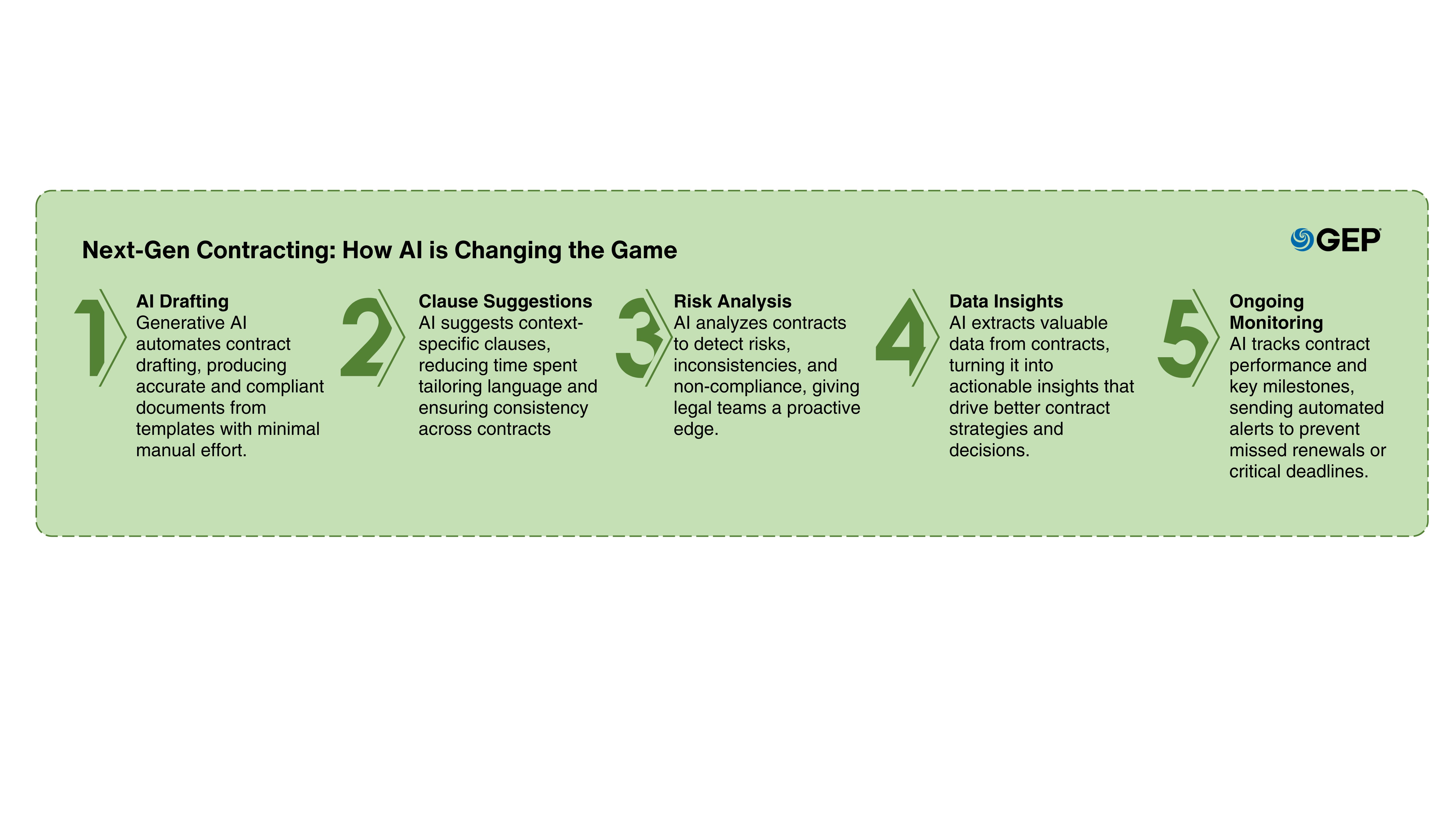 Next-Gen Contracting: How AI is Changing the Game

GEP

1

AI Drafting
Generative AI automates contract drafting, producing accurate and compliant documents from templates with minimal manual effort.

2

Clause Suggestions
AI suggests context-specific clauses, reducing time spent tailoring language and ensuring consistency across contracts

3

Risk Analysis
AI analyzes contracts to detect risks, inconsistencies, and non-compliance, giving legal teams a proactive edge.

4

Data Insights
AI extracts valuable data from contracts, turning it into actionable insights that drive better contract strategies and decisions.

5

Ongoing Monitoring
AI tracks contract performance and key milestones, sending automated alerts to prevent missed renewals or critical deadlines.